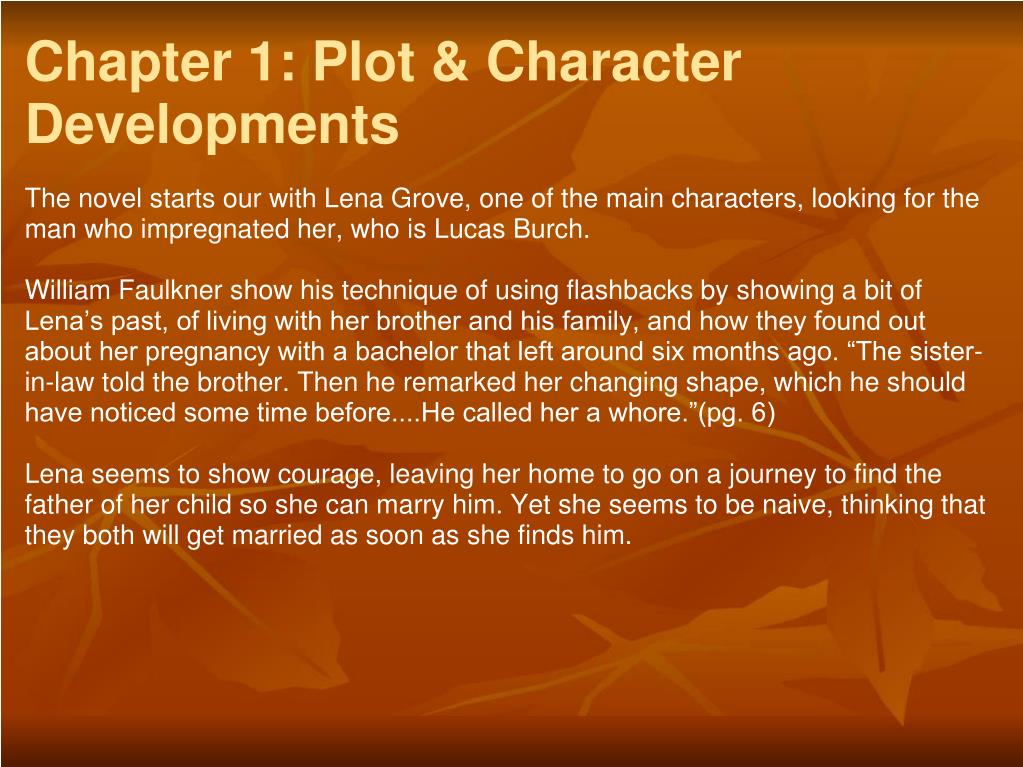 Chapter 1: Plot & Character Developments

The novel starts our with Lena Grove, one of the main characters, looking for the man who impregnated her, who is Lucas Burch.

William Faulkner show his technique of using flashbacks by showing a bit of Lena’s past, of living with her brother and his family, and how they found out about her pregnancy with a bachelor that left around six months ago. “The sister-in-law told the brother. Then he remarked her changing shape, which he should have noticed some time before....He called her a whore.”(pg. 6)

Lena seems to show courage, leaving her home to go on a journey to find the father of her child so she can marry him. Yet she seems to be naive, thinking that they both will get married as soon as she finds him.